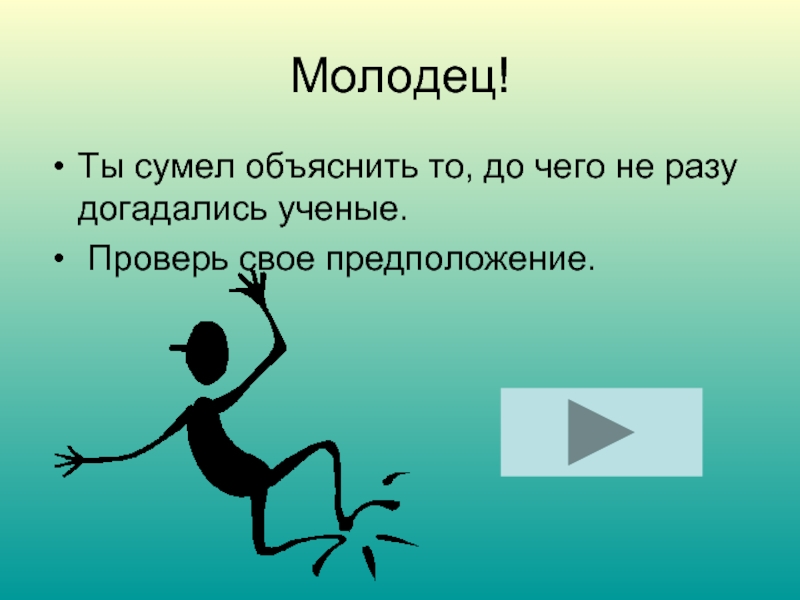 Молодец!

• Ты сумел объяснить то, до чего не разу догадались ученые.

• Проверь свое предположение.